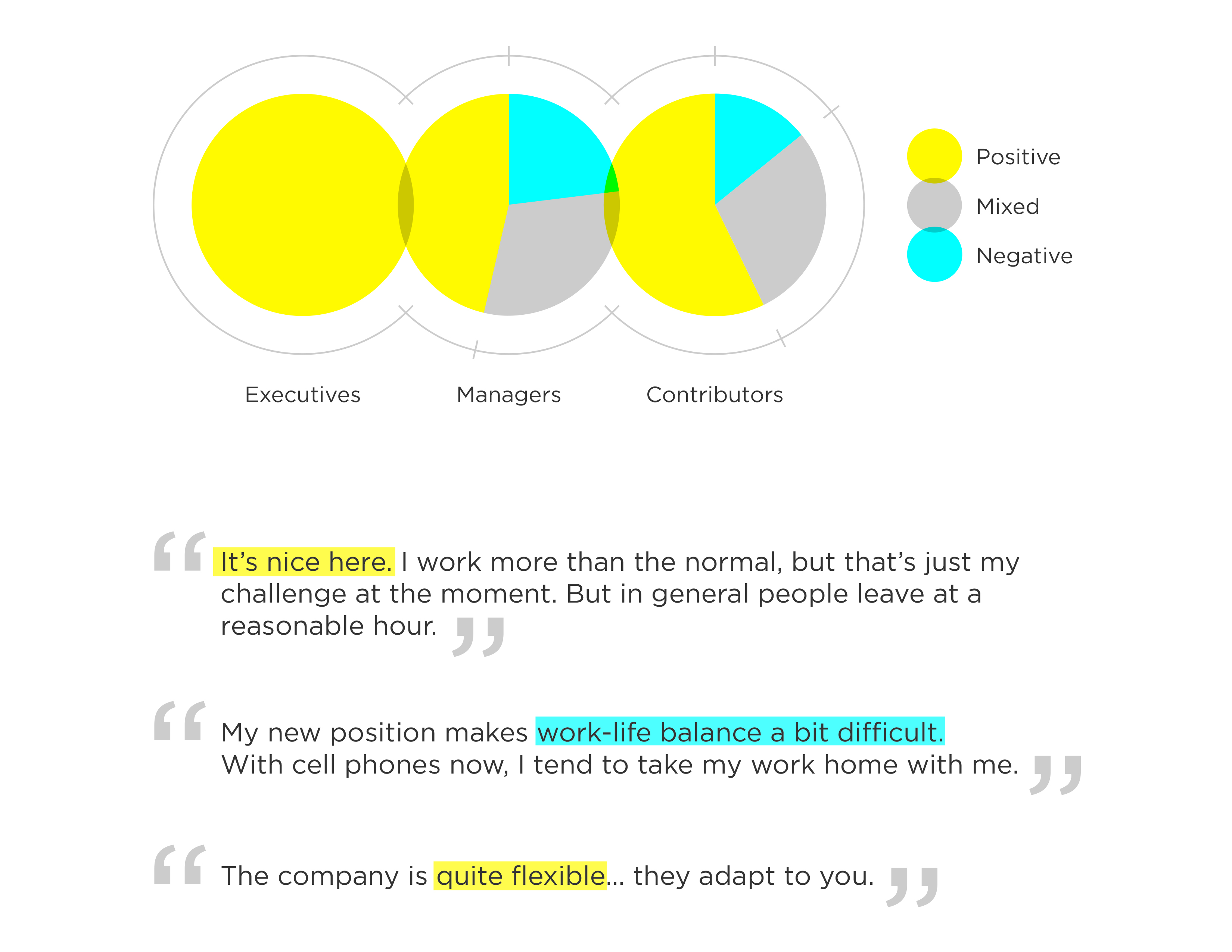 Positive
Mixed
Negative

Executives
Managers
Contributors

“ It’s nice here. I work more than the normal, but that’s just my challenge at the moment. But in general people leave at a reasonable hour. ”

“ My new position makes work-life balance a bit difficult. With cell phones now, I tend to take my work home with me. ”

“ The company is quite flexible... they adapt to you. ”